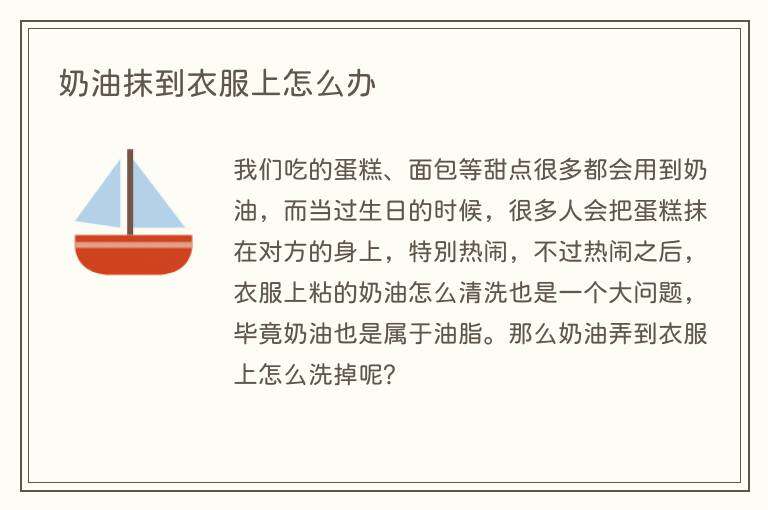 奶油抹到衣服上怎么办

我们吃的蛋糕、面包等甜点很多都会用到奶油，而当过生日的时候，很多人会把蛋糕抹在对方的身上，特别热闹，不过热闹之后，衣服上粘的奶油怎么清洗也是一个大问题，毕竟奶油也是属于油脂。那么奶油弄到衣服上怎么洗掉呢？